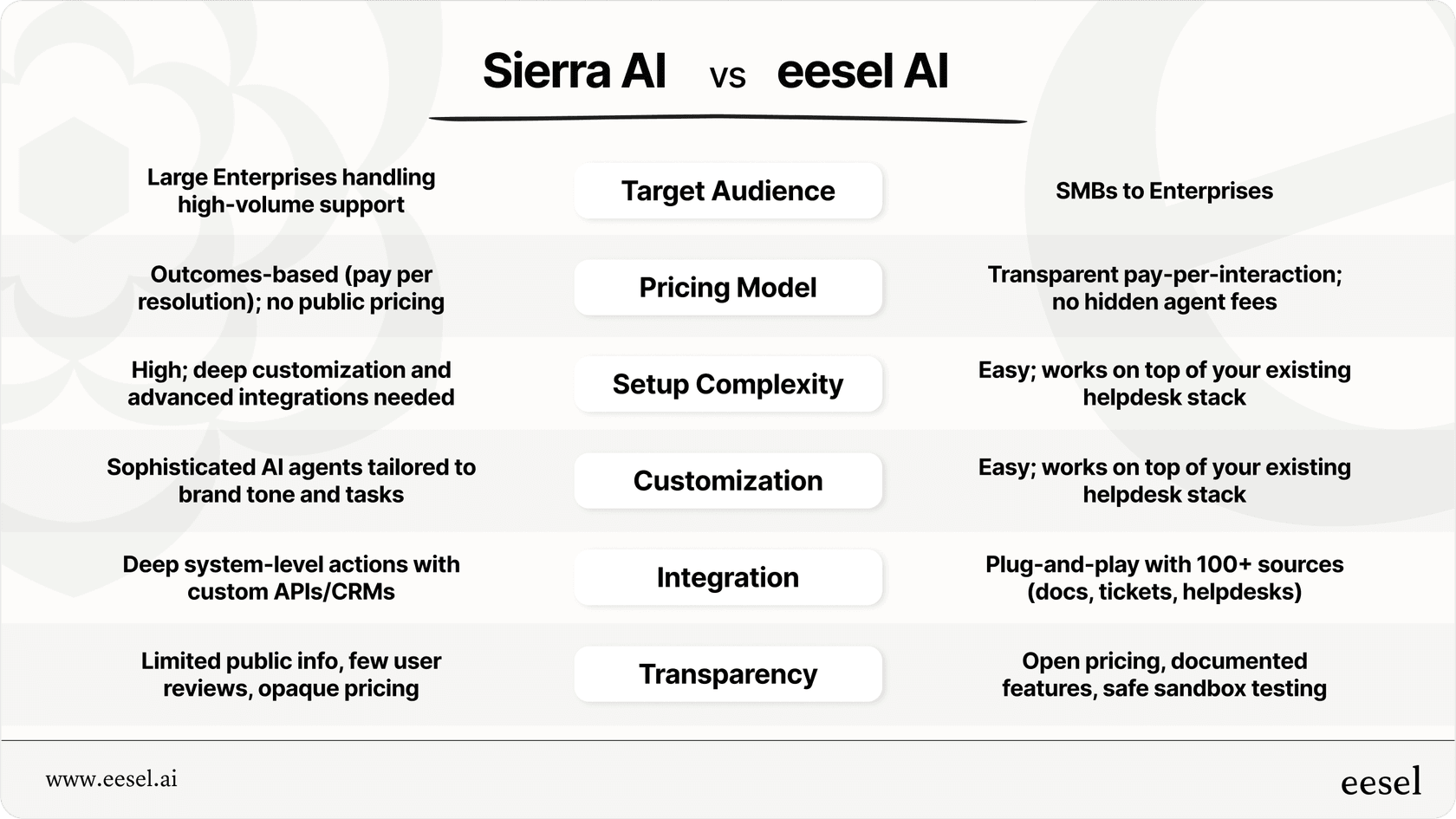 Sierra AI vs eesel AI

| Sierra AI | | eesel AI |
|---|---|---|
| Large Enterprises handling high-volume support | Target Audience | SMBs to Enterprises |
| Outcomes-based (pay per resolution); no public pricing | Pricing Model | Transparent pay-per-interaction; no hidden agent fees |
| High; deep customization and advanced integrations needed | Setup Complexity | Easy; works on top of your existing helpdesk stack |
| Sophisticated AI agents tailored to brand tone and tasks | Customization | Easy; works on top of your existing helpdesk stack |
| Deep system-level actions with custom APIs/CRMs | Integration | Plug-and-play with 100+ sources (docs, tickets, helpdesks) |
| Limited public info, few user reviews, opaque pricing | Transparency | Open pricing, documented features, safe sandbox testing |

www.eesel.ai

eesel